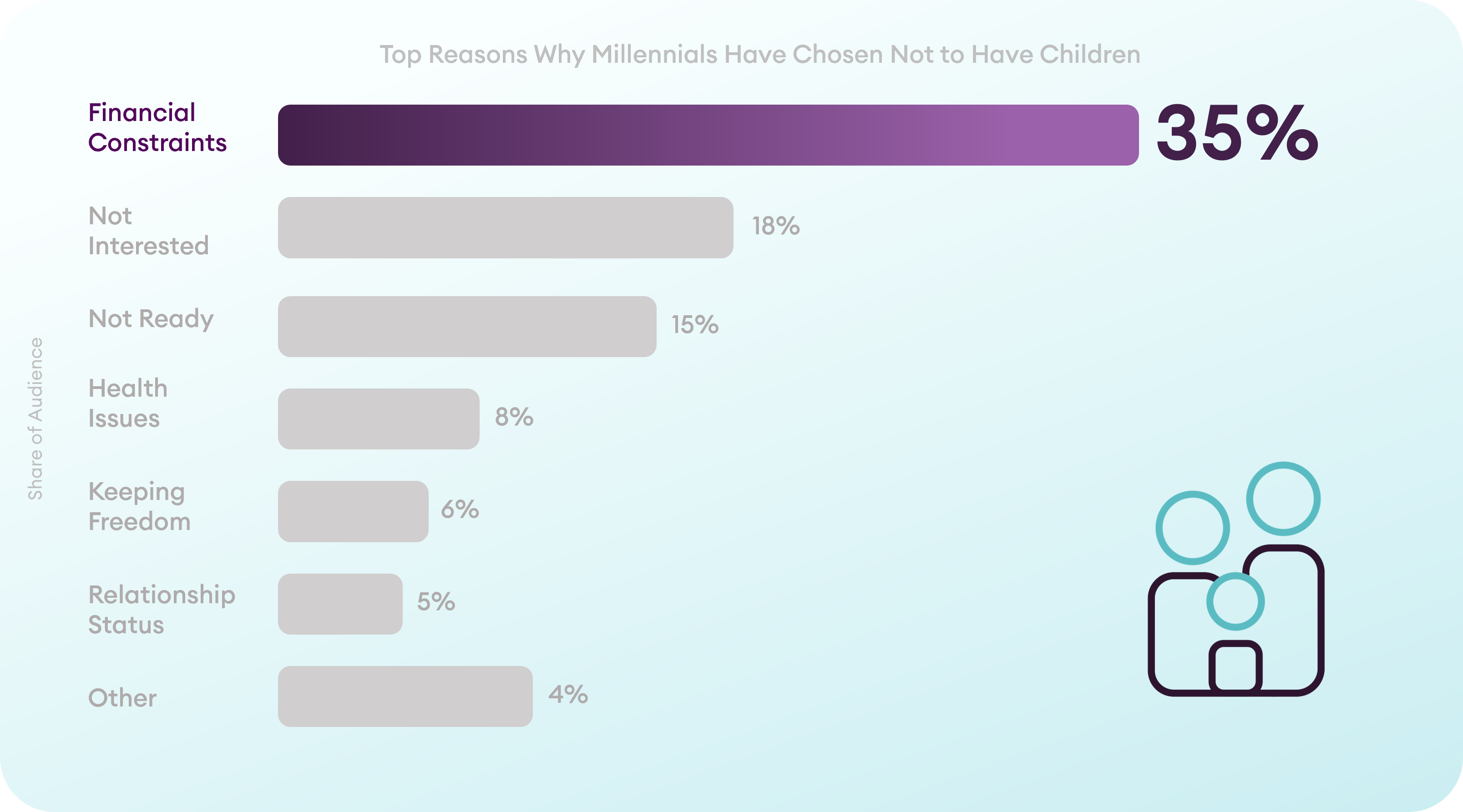 Top Reasons Why Millennials Have Chosen Not to Have Children

Share of Audience

Financial Constraints 35%

Not Interested 18%

Not Ready 15%

Health Issues 8%

Keeping Freedom 6%

Relationship Status 5%

Other 4%